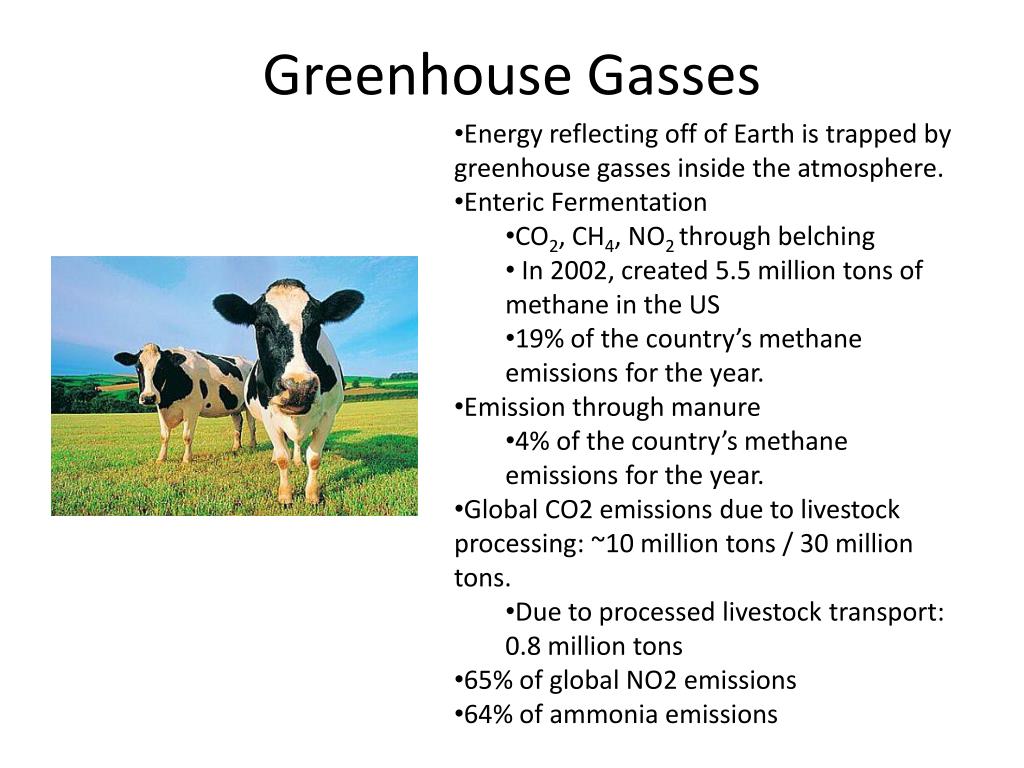 Greenhouse Gasses

•Energy reflecting off of Earth is trapped by greenhouse gasses inside the atmosphere.
•Enteric Fermentation
•$CO_2$, $CH_4$, $NO_2$ through belching
• In 2002, created 5.5 million tons of methane in the US
•19% of the country's methane emissions for the year.
•Emission through manure
•4% of the country's methane emissions for the year.
•Global CO2 emissions due to livestock processing: ~10 million tons / 30 million tons.
•Due to processed livestock transport: 0.8 million tons
•65% of global NO2 emissions
•64% of ammonia emissions